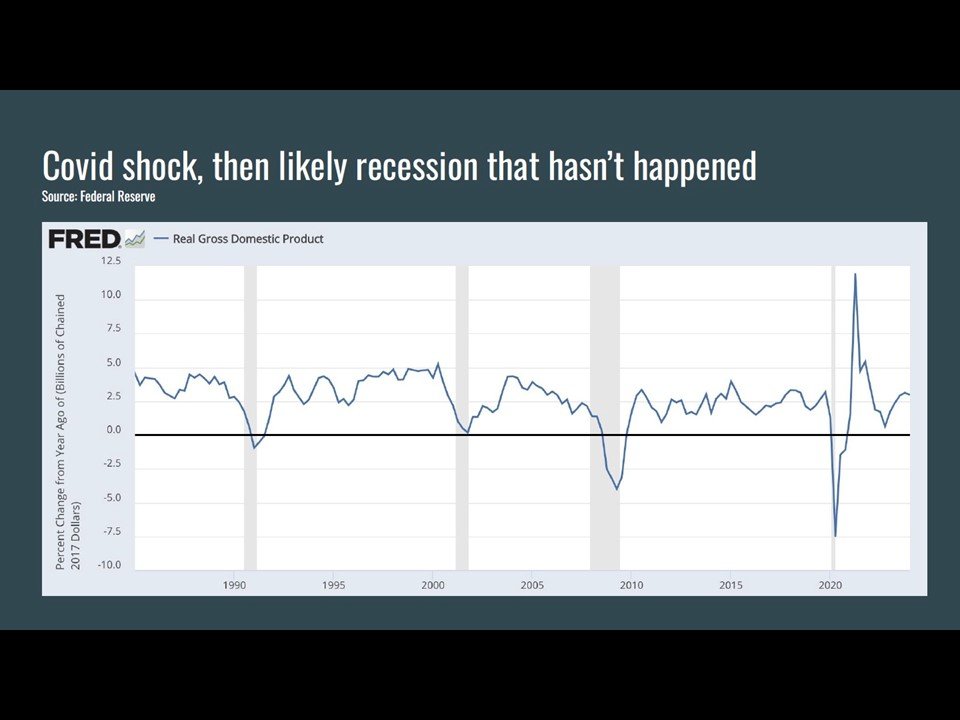 Covid shock, then likely recession that hasn't happened
Source: Federal Reserve

FRED — Real Gross Domestic Product

Percent Change from Year Ago of (Billions of Chained 2017 Dollars)

12.5
10.0
7.5
5.0
2.5
0.0
-2.5
-5.0
-7.5
-10.0

1990 1995 2000 2005 2010 2015 2020